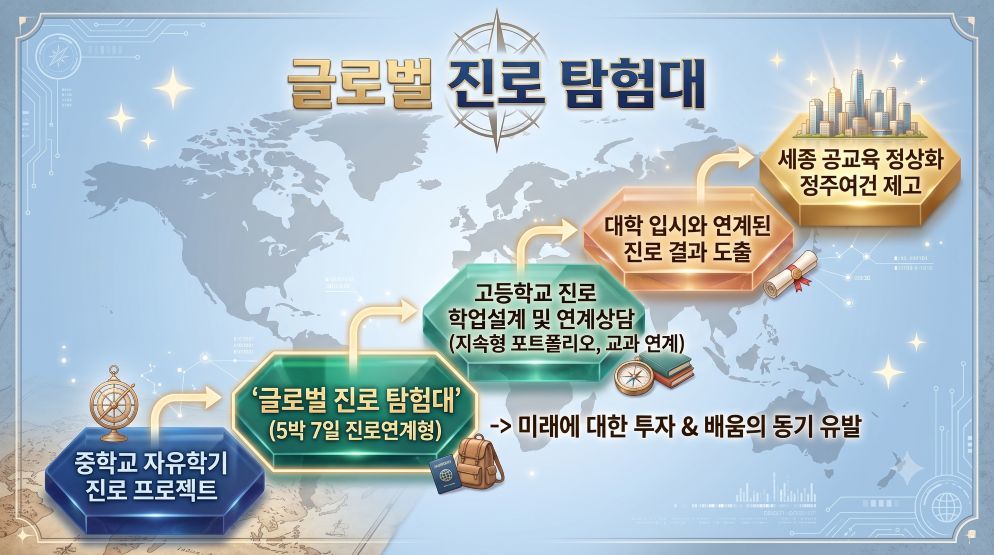 글로벌 진로 탐험대

중학교 자유학기 진로 프로젝트

'글로벌 진로 탐험대' (5박 7일 진로연계형)

-> 미래에 대한 투자 & 배움의 동기 유발

고등학교 진로 학업설계 및 연계상담 (지속형 포트폴리오, 교과 연계)

대학 입시와 연계된 진로 결과 도출

세종 공교육 정상화 정주여건 제고